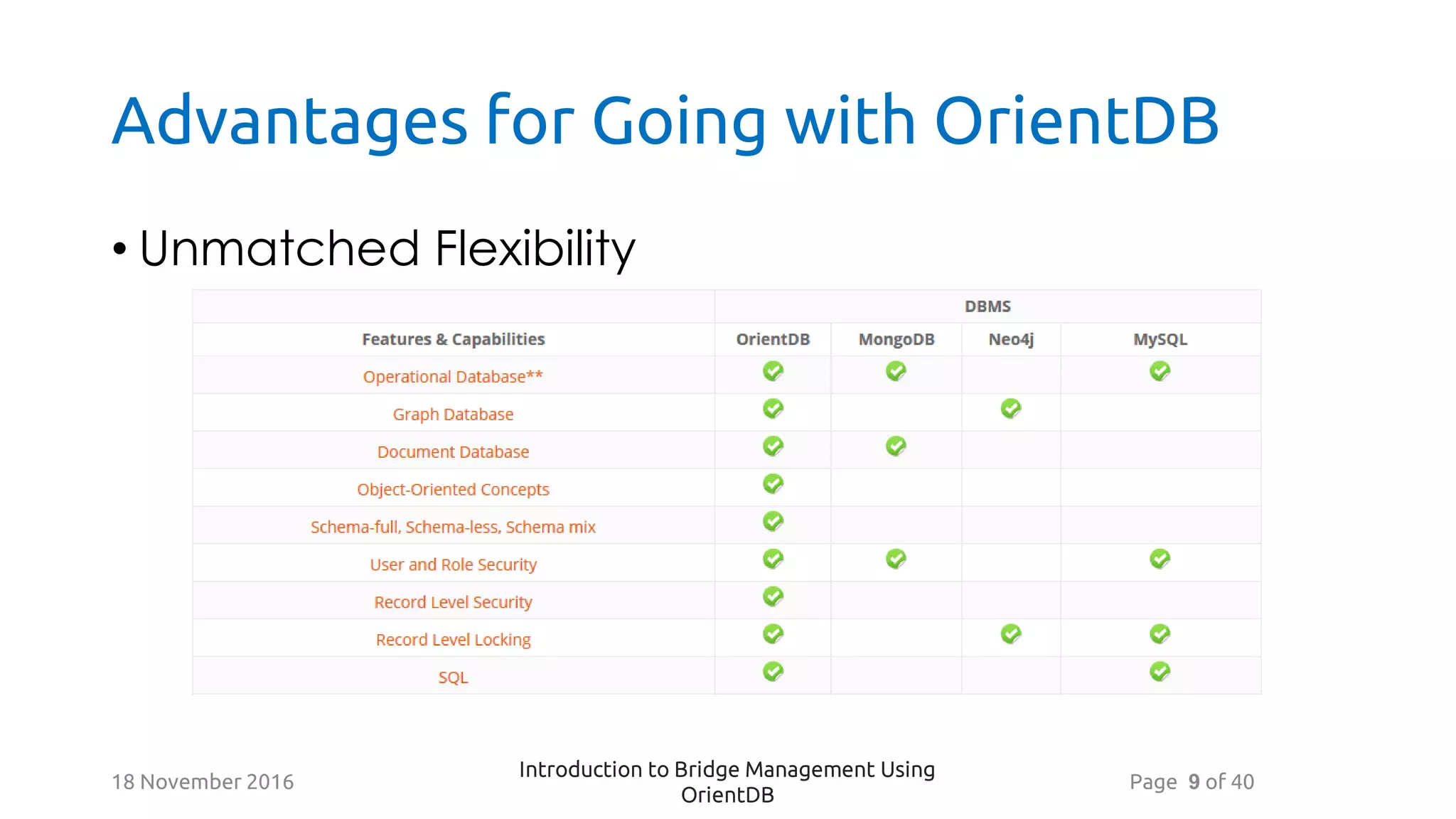 Advantages for Going with OrientDB

• Unmatched Flexibility

| | DBMS | | | |
|---|---|---|---|---|
| Features & Capabilities | OrientDB | MongoDB | Neo4j | MySQL |
| Operational Database** | ✓ | ✓ | | ✓ |
| Graph Database | ✓ | | ✓ | |
| Document Database | ✓ | ✓ | | |
| Object-Oriented Concepts | ✓ | | | |
| Schema-full, Schema-less, Schema mix | ✓ | | | |
| User and Role Security | ✓ | ✓ | | ✓ |
| Record Level Security | ✓ | | | |
| Record Level Locking | ✓ | | ✓ | ✓ |
| SQL | ✓ | | | ✓ |

18 November 2016

Introduction to Bridge Management Using OrientDB

Page 9 of 40